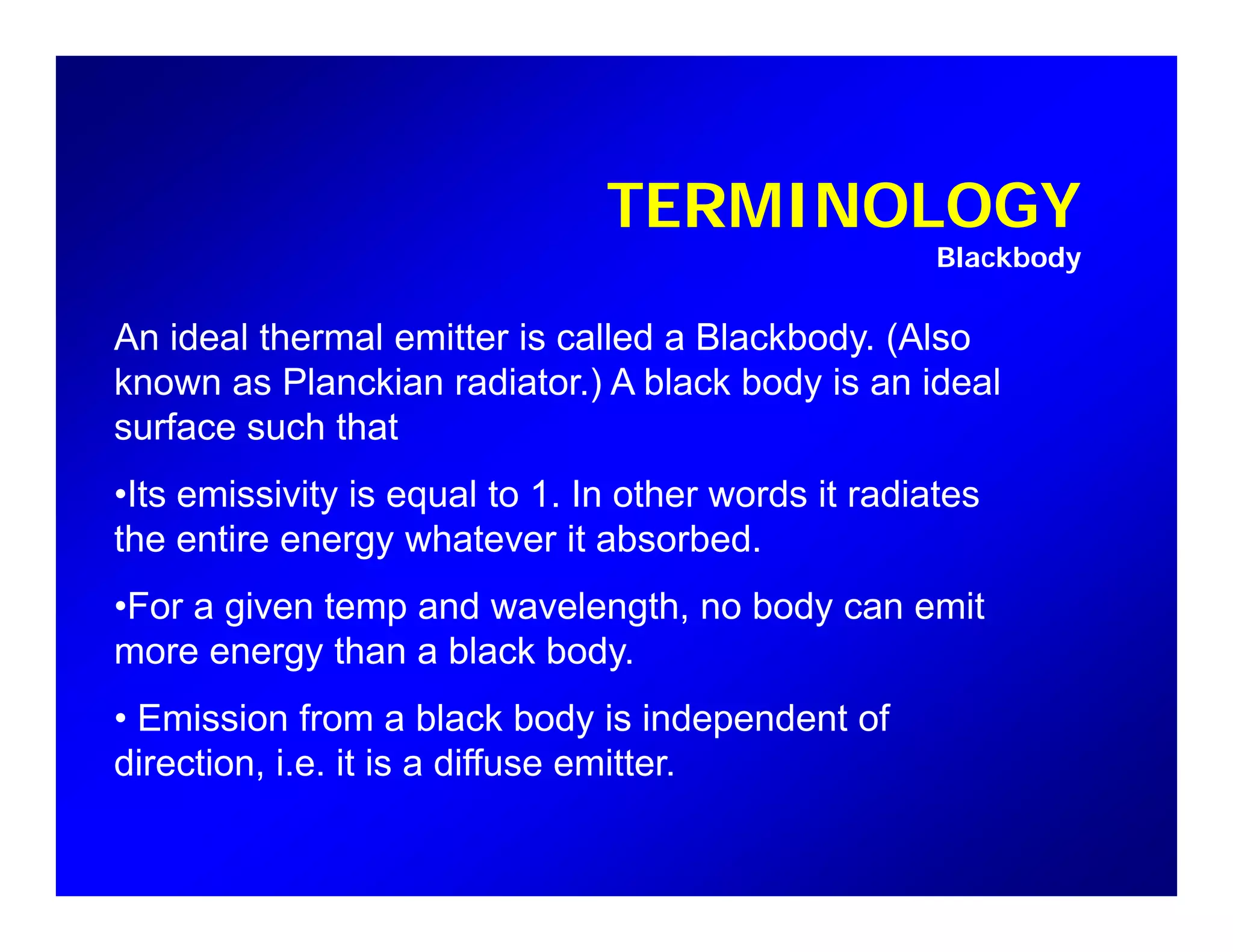 TERMINOLOGY
Blackbody

An ideal thermal emitter is called a Blackbody. (Also known as Planckian radiator.) A black body is an ideal surface such that

•Its emissivity is equal to 1. In other words it radiates the entire energy whatever it absorbed.

•For a given temp and wavelength, no body can emit more energy than a black body.

• Emission from a black body is independent of direction, i.e. it is a diffuse emitter.